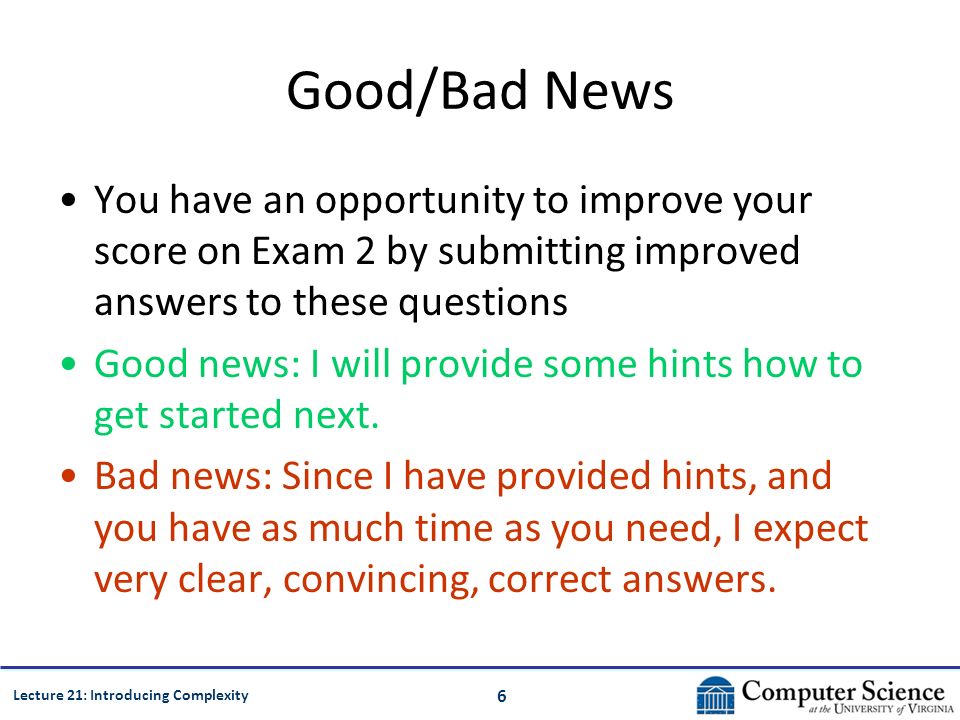 Good/Bad News

• You have an opportunity to improve your score on Exam 2 by submitting improved answers to these questions

• Good news: I will provide some hints how to get started next.

• Bad news: Since I have provided hints, and you have as much time as you need, I expect very clear, convincing, correct answers.

Lecture 21: Introducing Complexity

6

Computer Science at the University of Virginia